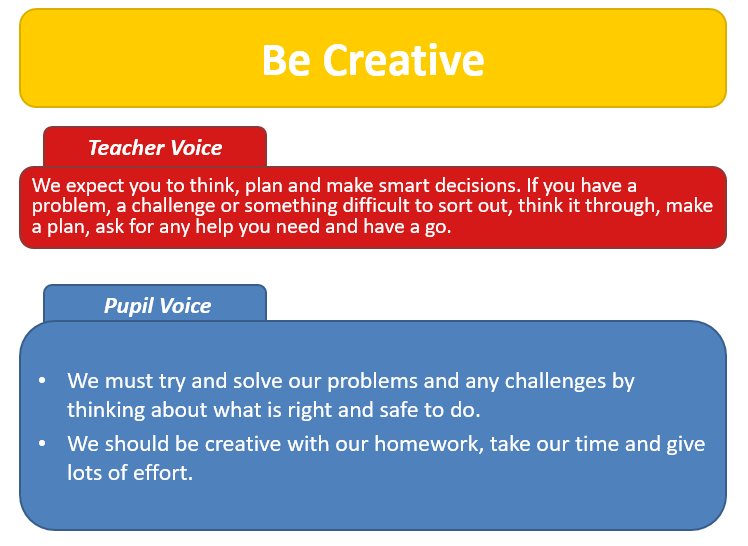 Be Creative

Teacher Voice

We expect you to think, plan and make smart decisions. If you have a problem, a challenge or something difficult to sort out, think it through, make a plan, ask for any help you need and have a go.

Pupil Voice

• We must try and solve our problems and any challenges by thinking about what is right and safe to do.
• We should be creative with our homework, take our time and give lots of effort.